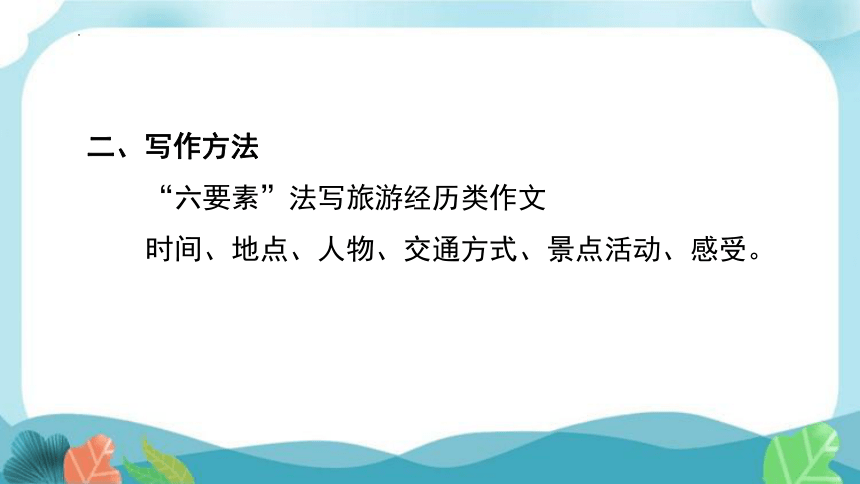 二、写作方法

“六要素”法写旅游经历类作文

时间、地点、人物、交通方式、景点活动、感受。